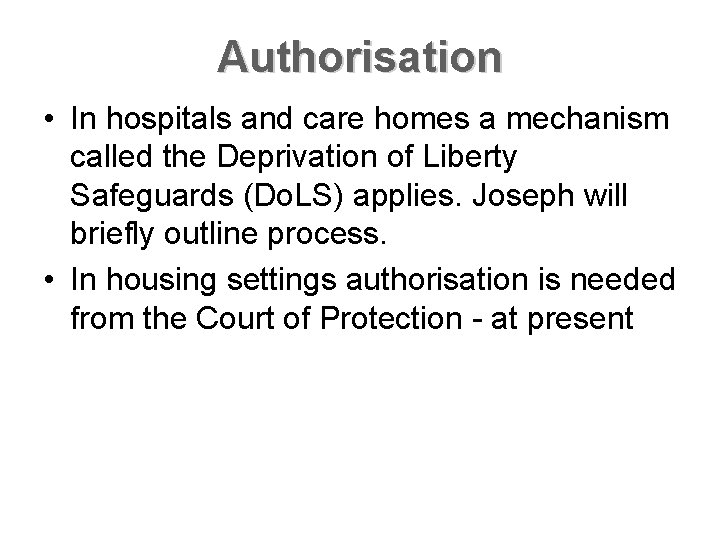 Authorisation

• In hospitals and care homes a mechanism called the Deprivation of Liberty Safeguards (DoLS) applies. Joseph will briefly outline process.

• In housing settings authorisation is needed from the Court of Protection - at present